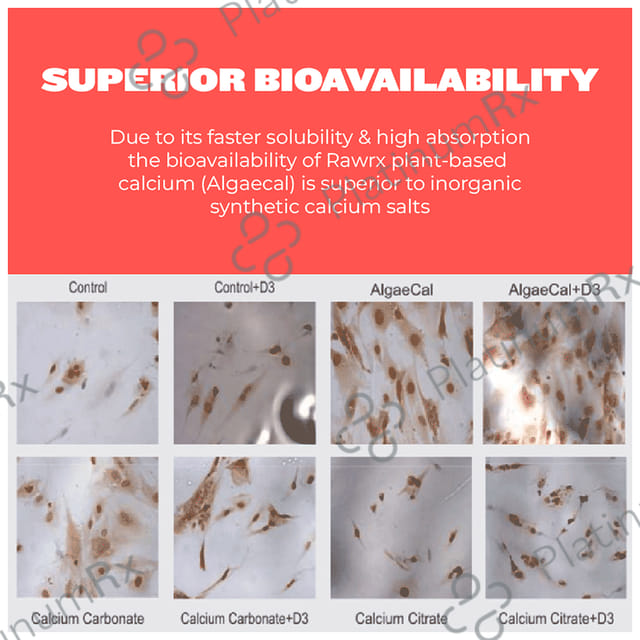 SUPERIOR BIOAVAILABILITY

Due to its faster solubility & high absorption the bioavailability of Rawrx plant-based calcium (Algaecal) is superior to inorganic synthetic calcium salts

Control

Control+D3

AlgaeCal

AlgaeCal+D3

Calcium Carbonate

Calcium Carbonate+D3

Calcium Citrate

Calcium Citrate+D3

PlatinumRx